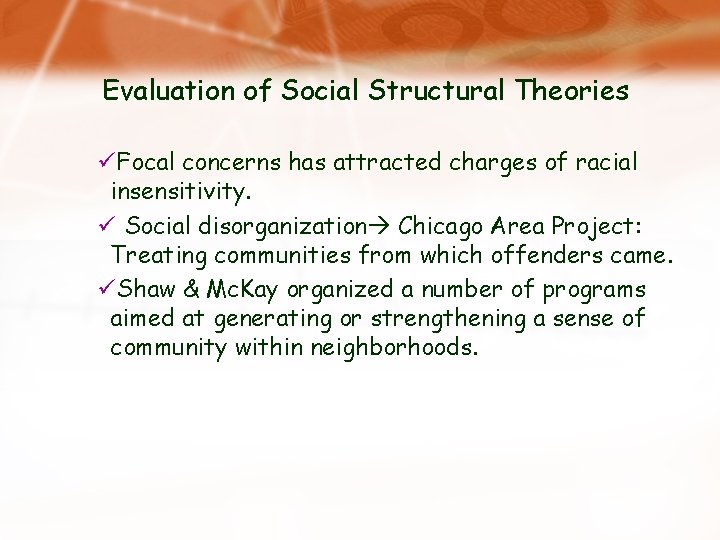 Evaluation of Social Structural Theories

✓Focal concerns has attracted charges of racial insensitivity.

✓ Social disorganization→ Chicago Area Project: Treating communities from which offenders came.

✓Shaw & McKay organized a number of programs aimed at generating or strengthening a sense of community within neighborhoods.